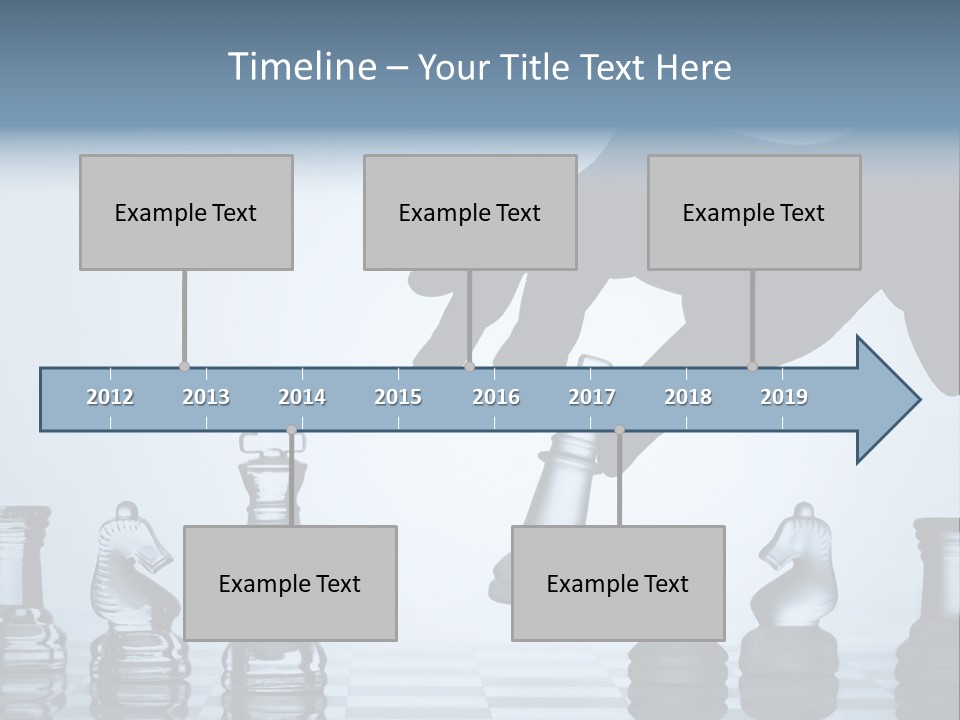 Timeline – Your Title Text Here

Example Text

Example Text

Example Text

2012 2013 2014 2015 2016 2017 2018 2019

Example Text

Example Text